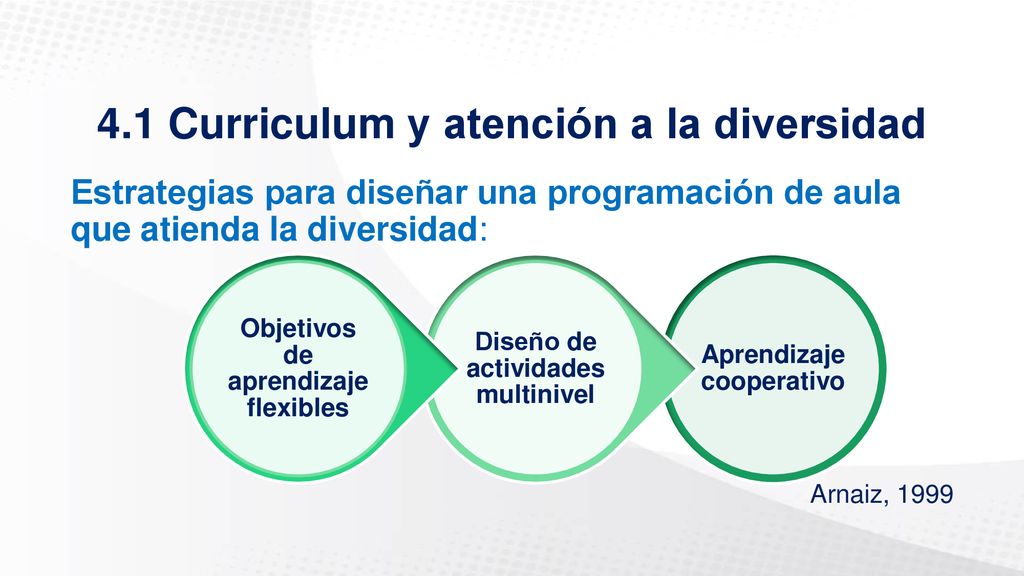 4.1 Curriculum y atención a la diversidad

Estrategias para diseñar una programación de aula que atienda la diversidad:

Objetivos de aprendizaje flexibles

Diseño de actividades multinivel

Aprendizaje cooperativo

Arnaiz, 1999